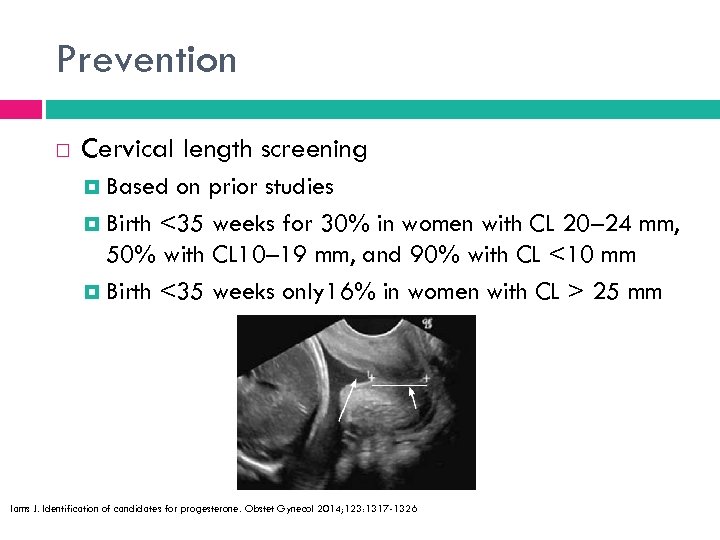 Prevention

Cervical length screening

Based on prior studies

Birth <35 weeks for 30% in women with CL 20–24 mm, 50% with CL10–19 mm, and 90% with CL <10 mm

Birth <35 weeks only16% in women with CL > 25 mm

Iams J. Identification of candidates for progesterone. Obstet Gynecol 2014;123:1317-1326